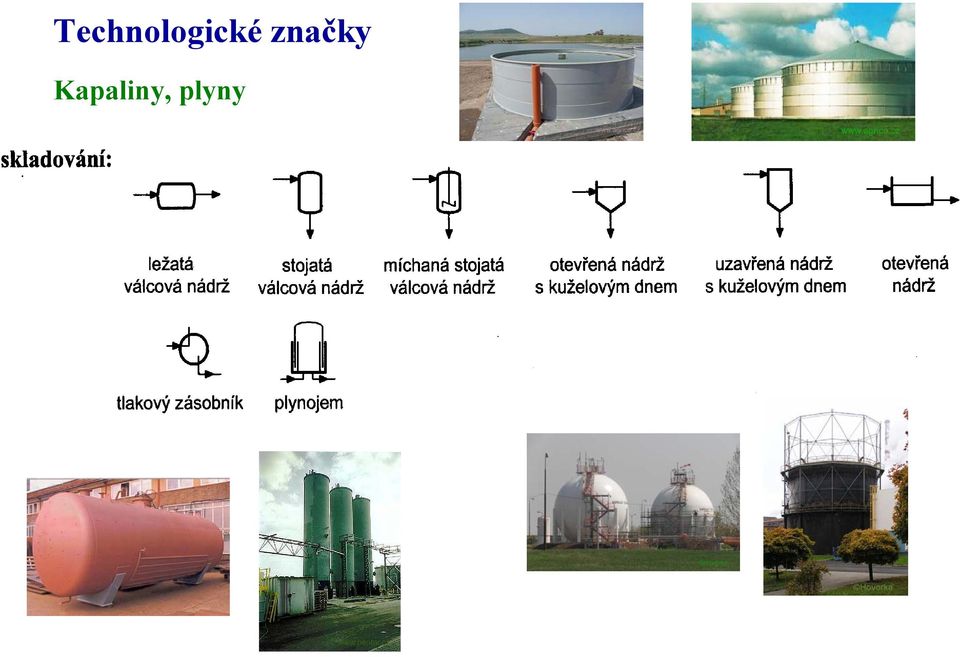 Technologické značky

Kapaliny, plyny

skladování:

ležatá válcová nádrž

stojatá válcová nádrž

míchaná stojatá válcová nádrž

otevřená nádrž s kuželovým dnem

uzavřená nádrž s kuželovým dnem

otevřená nádrž

tlakový zásobník

plynojem

©Hovorka